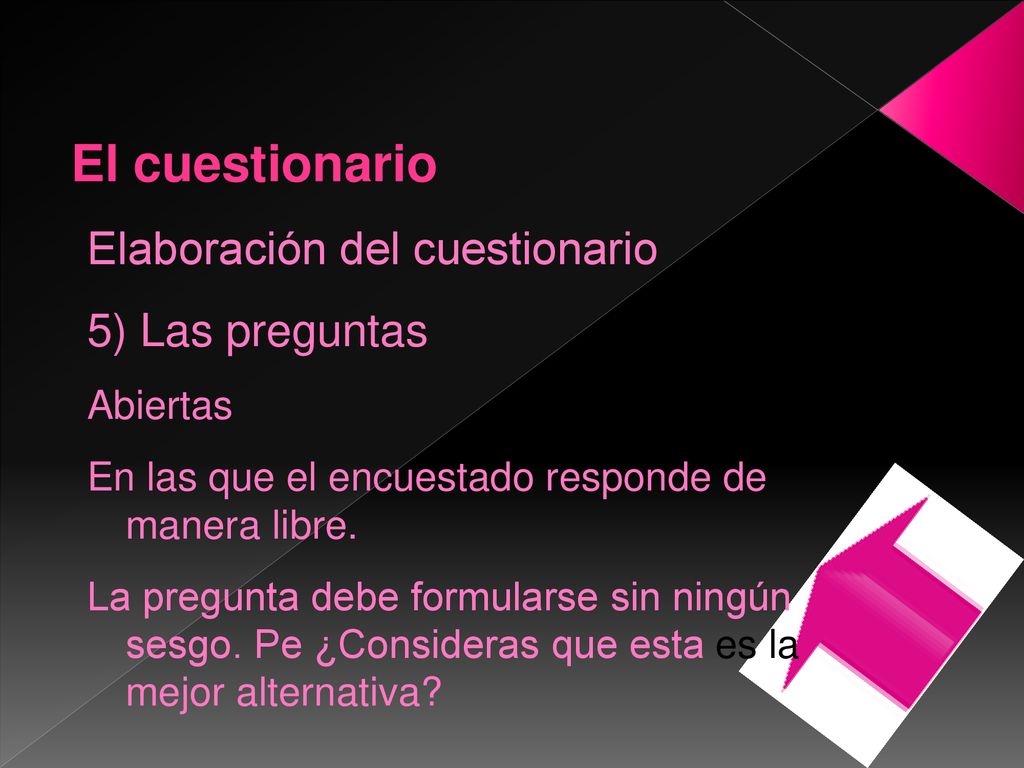 El cuestionario

Elaboración del cuestionario

5) Las preguntas

Abiertas

En las que el encuestado responde de manera libre.

La pregunta debe formularse sin ningún sesgo. Pe ¿Consideras que esta es la mejor alternativa?